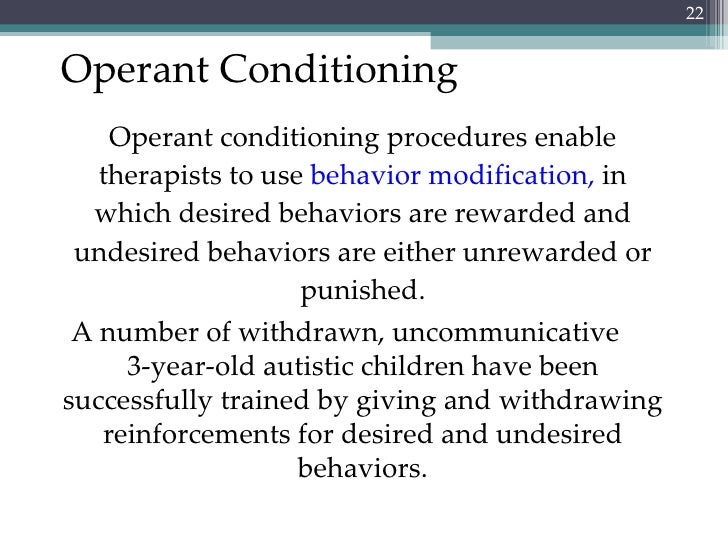 22

Operant Conditioning

Operant conditioning procedures enable therapists to use behavior modification, in which desired behaviors are rewarded and undesired behaviors are either unrewarded or punished.

A number of withdrawn, uncommunicative 3-year-old autistic children have been successfully trained by giving and withdrawing reinforcements for desired and undesired behaviors.